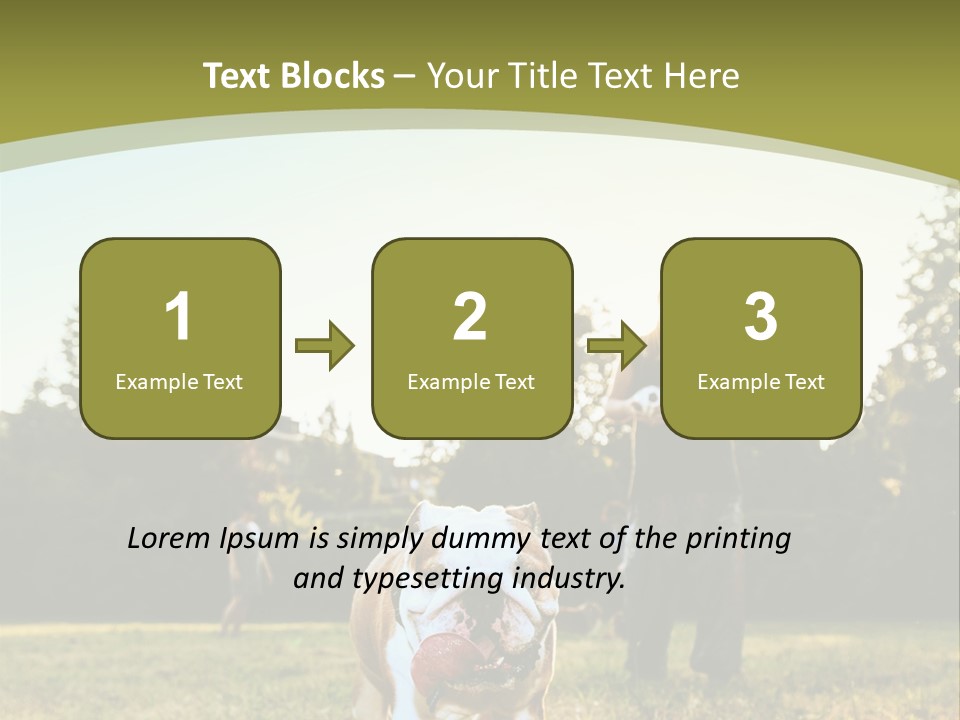 Text Blocks – Your Title Text Here

1
Example Text

2
Example Text

3
Example Text

Lorem Ipsum is simply dummy text of the printing and typesetting industry.